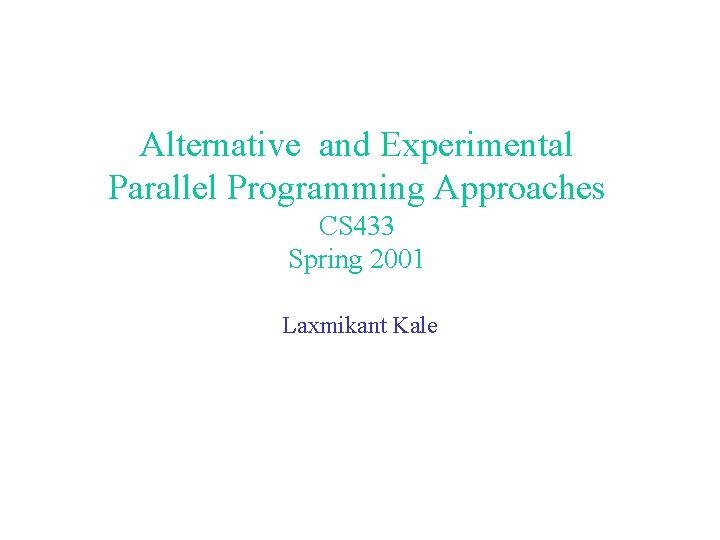 Alternative and Experimental Parallel Programming Approaches
CS433
Spring 2001

Laxmikant Kale